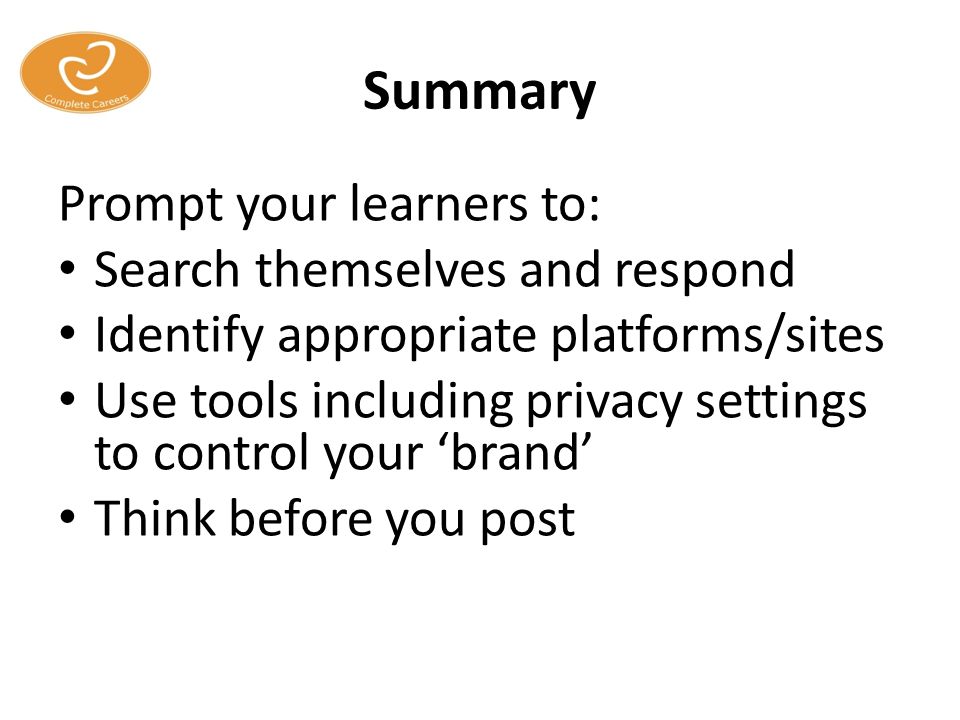 Complete Careers

Summary

Prompt your learners to:
• Search themselves and respond
• Identify appropriate platforms/sites
• Use tools including privacy settings to control your ‘brand’
• Think before you post